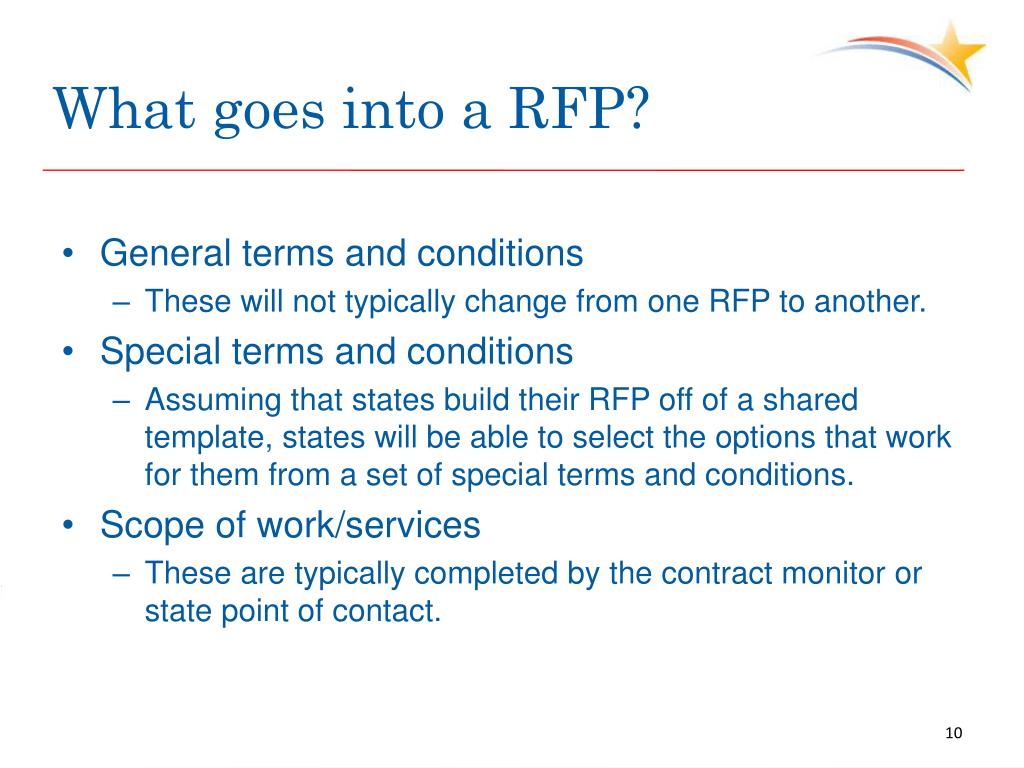 What goes into a RFP?

• General terms and conditions
– These will not typically change from one RFP to another.
• Special terms and conditions
– Assuming that states build their RFP off of a shared template, states will be able to select the options that work for them from a set of special terms and conditions.
• Scope of work/services
– These are typically completed by the contract monitor or state point of contact.

10